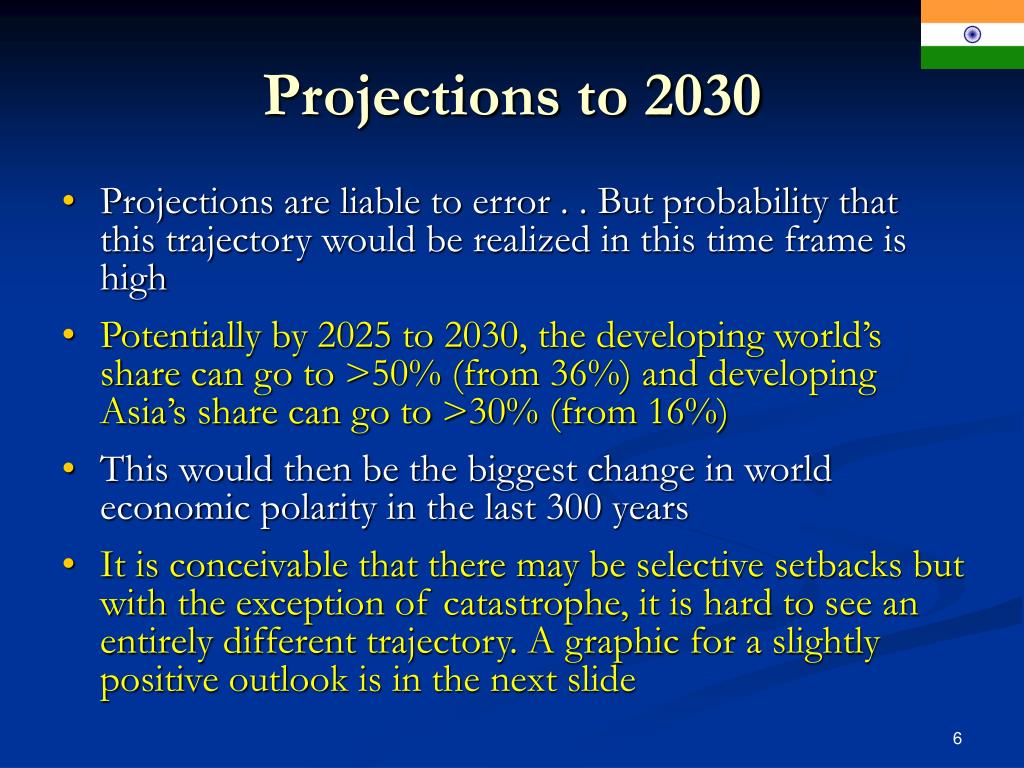 Projections to 2030

• Projections are liable to error . . But probability that this trajectory would be realized in this time frame is high

• Potentially by 2025 to 2030, the developing world's share can go to >50% (from 36%) and developing Asia's share can go to >30% (from 16%)

• This would then be the biggest change in world economic polarity in the last 300 years

• It is conceivable that there may be selective setbacks but with the exception of catastrophe, it is hard to see an entirely different trajectory. A graphic for a slightly positive outlook is in the next slide

6